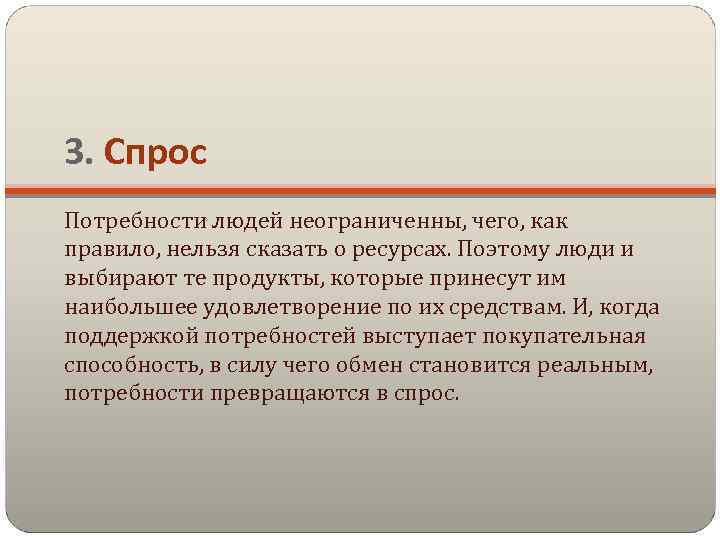 3. Спрос

Потребности людей неограниченны, чего, как правило, нельзя сказать о ресурсах. Поэтому люди и выбирают те продукты, которые принесут им наибольшее удовлетворение по их средствам. И, когда поддержкой потребностей выступает покупательная способность, в силу чего обмен становится реальным, потребности превращаются в спрос.